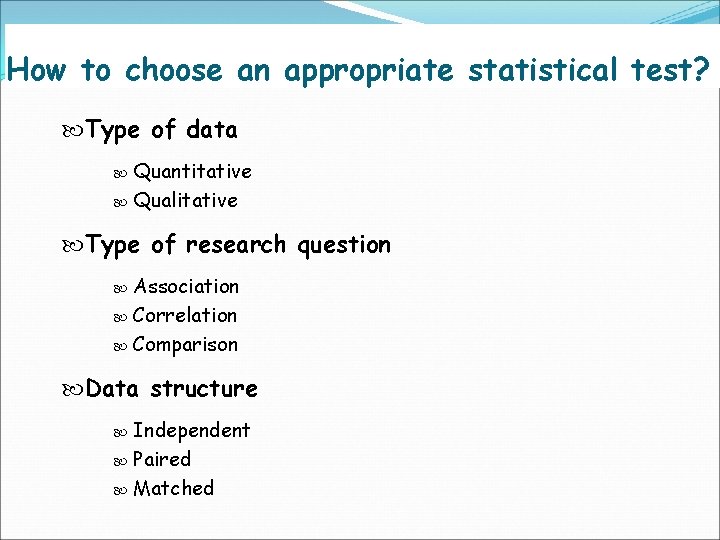 How to choose an appropriate statistical test?

Type of data

Quantitative
Qualitative

Type of research question

Association
Correlation
Comparison

Data structure

Independent
Paired
Matched